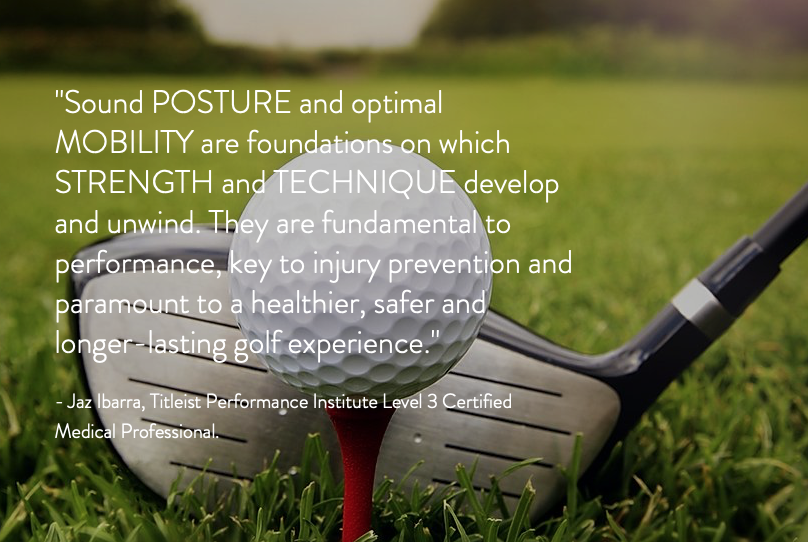 "Sound POSTURE and optimal MOBILITY are foundations on which STRENGTH and TECHNIQUE develop and unwind. They are fundamental to performance, key to injury prevention and paramount to a healthier, safer and longer-lasting golf experience."

- Jaz Ibarra, Titleist Performance Institute Level 3 Certified Medical Professional.